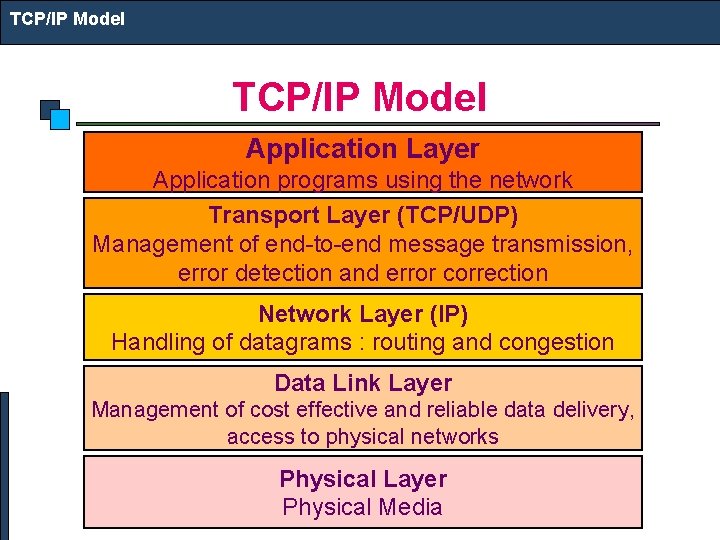 TCP/IP Model

TCP/IP Model

Application Layer
Application programs using the network

Transport Layer (TCP/UDP)
Management of end-to-end message transmission, error detection and error correction

Network Layer (IP)
Handling of datagrams : routing and congestion

Data Link Layer
Management of cost effective and reliable data delivery, access to physical networks

Physical Layer
Physical Media